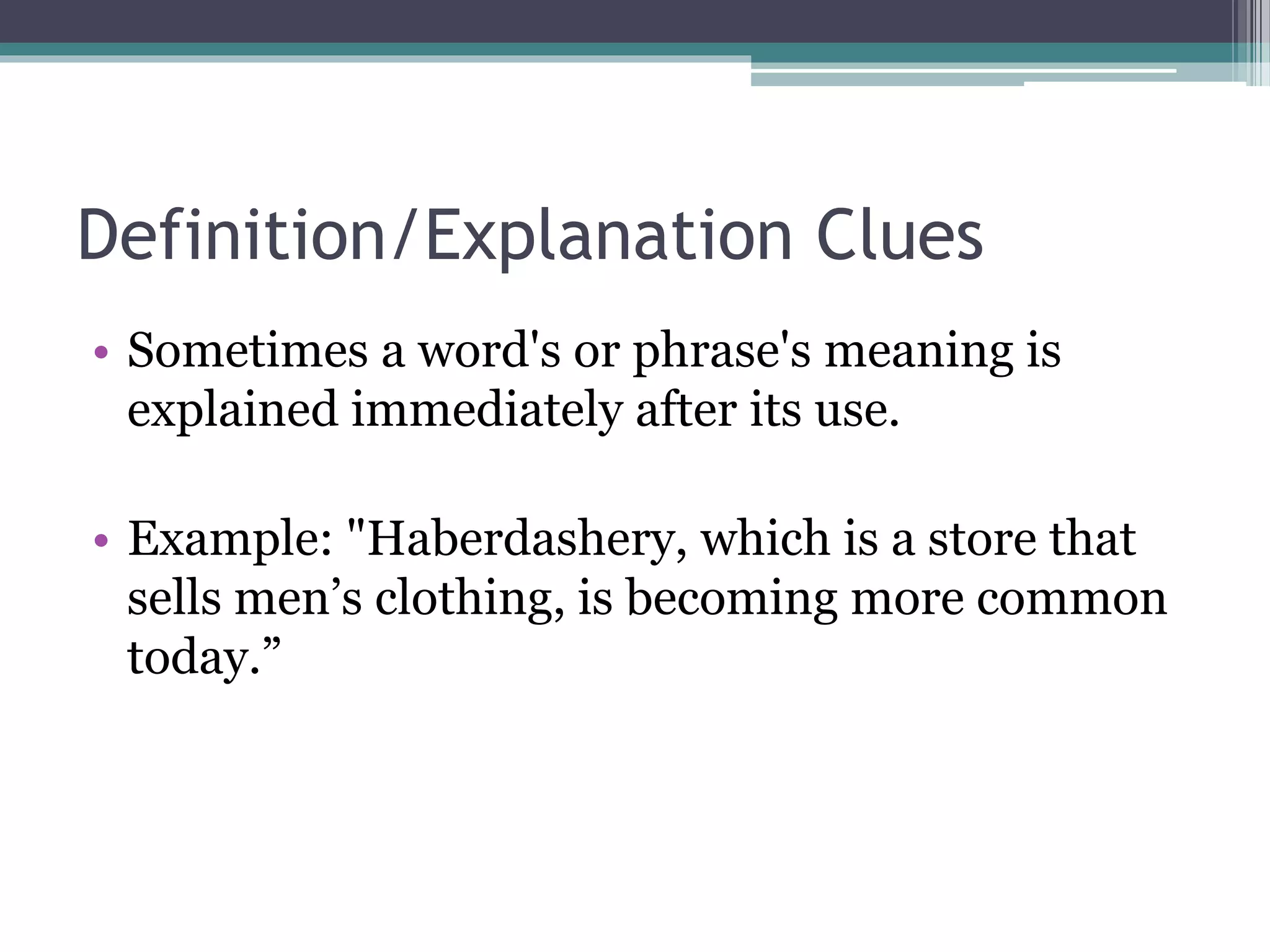 Definition/Explanation Clues

• Sometimes a word's or phrase's meaning is explained immediately after its use.

• Example: "Haberdashery, which is a store that sells men’s clothing, is becoming more common today.”